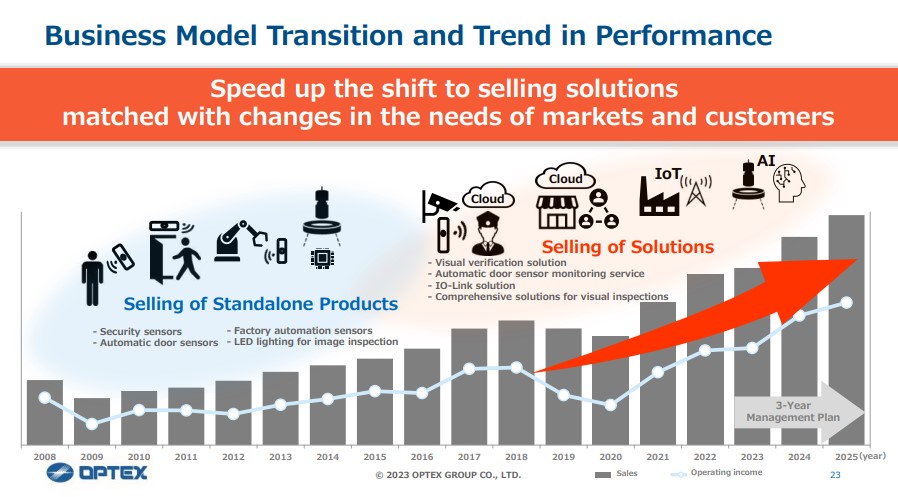 Business Model Transition and Trend in Performance

Speed up the shift to selling solutions matched with changes in the needs of markets and customers

Cloud

Cloud

IoT

AI

Selling of Solutions

- Visual verification solution
- Automatic door sensor monitoring service
- IO-Link solution
- Comprehensive solutions for visual inspections

Selling of Standalone Products

- Security sensors
- Automatic door sensors

- Factory automation sensors
- LED lighting for image inspection

3-Year Management Plan

2008 2009 2010 2011 2012 2013 2014 2015 2016 2017 2018 2019 2020 2021 2022 2023 2024 2025 (year)

OPTEX

© 2023 OPTEX GROUP CO., LTD.

Sales

Operating income

23